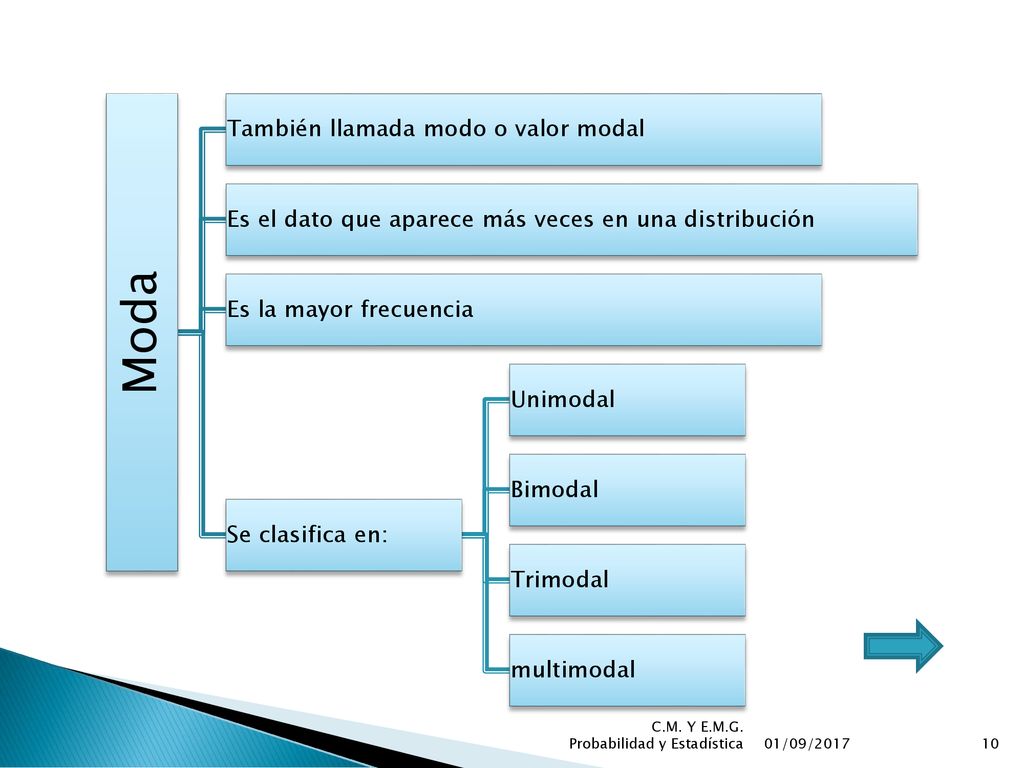 Moda

También llamada modo o valor modal

Es el dato que aparece más veces en una distribución

Es la mayor frecuencia

Se clasifica en:

Unimodal

Bimodal

Trimodal

multimodal

C.M. Y E.M.G.
Probabilidad y Estadística 01/09/2017 10